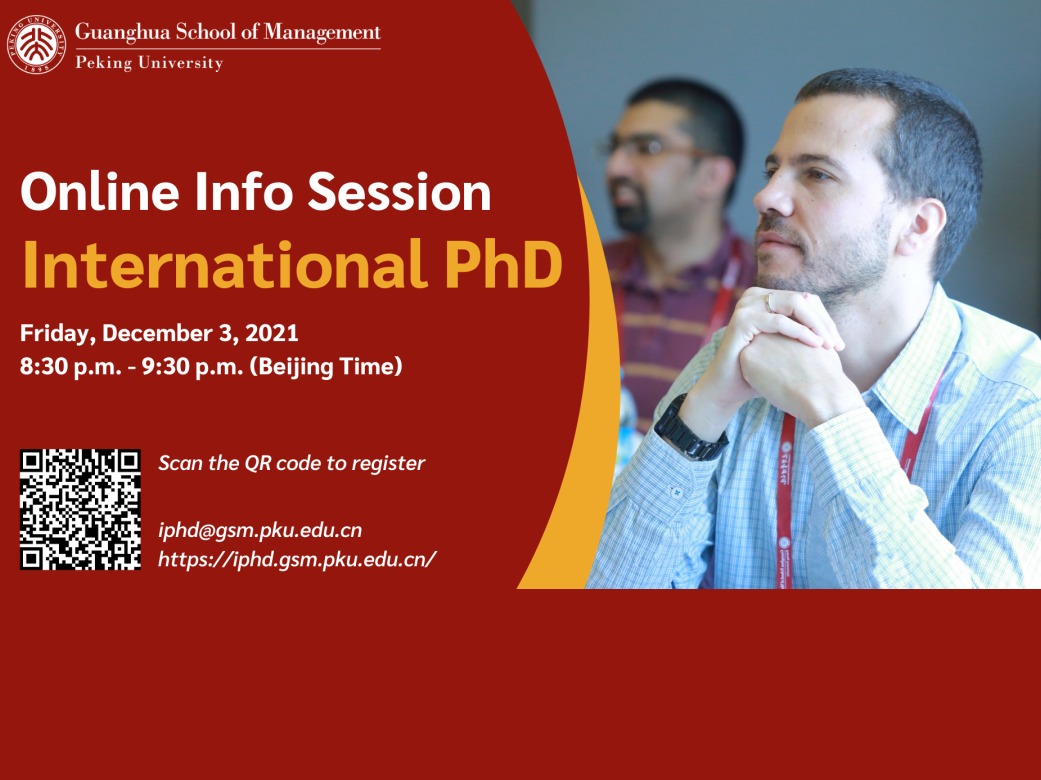 PEKING UNIVERSITY 1898
Guanghua School of Management
Peking University

Online Info Session
International PhD

Friday, December 3, 2021
8:30 p.m. - 9:30 p.m. (Beijing Time)

Scan the QR code to register

iphd@gsm.pku.edu.cn
https://iphd.gsm.pku.edu.cn/